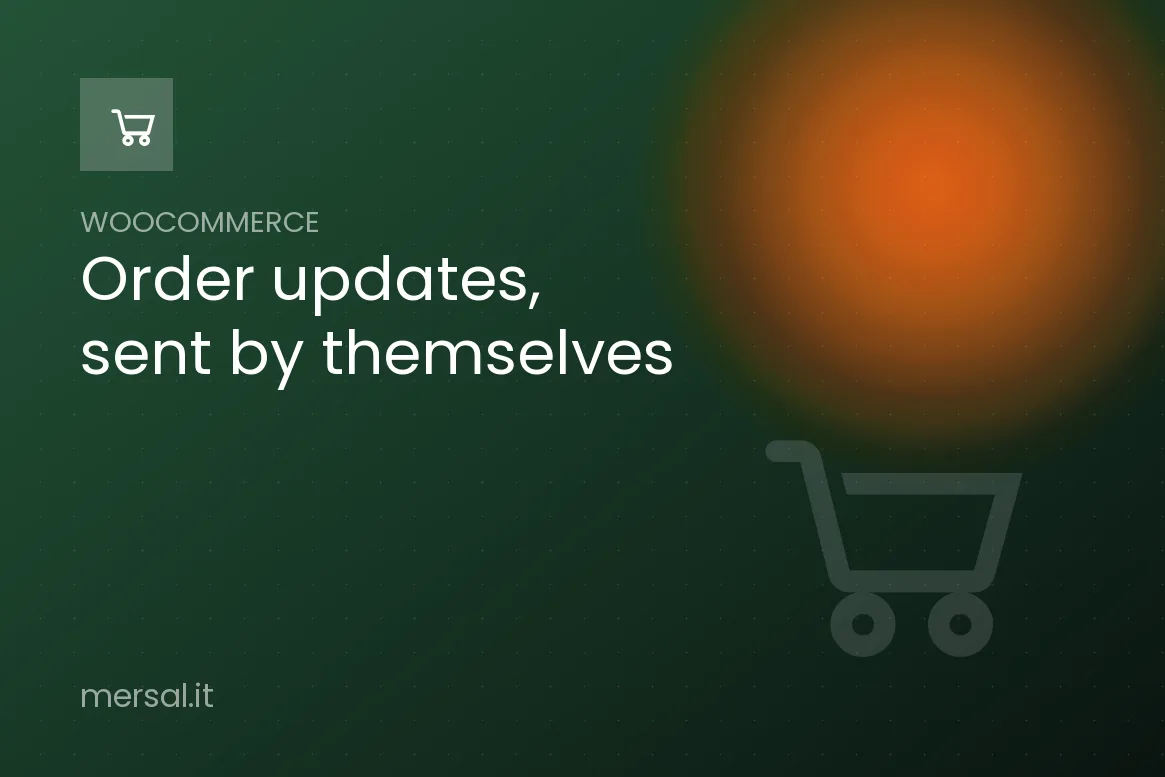 WOOCOMMERCE

Order updates, sent by themselves

mersal.it